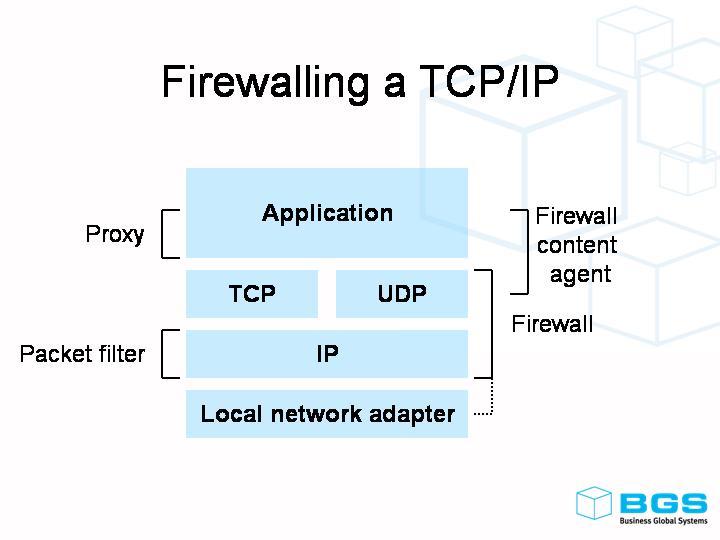 Firewalling a TCP/IP

Proxy

Application

Firewall content agent

TCP

UDP

Firewall

Packet filter

IP

Local network adapter

BGS
Business Global Systems